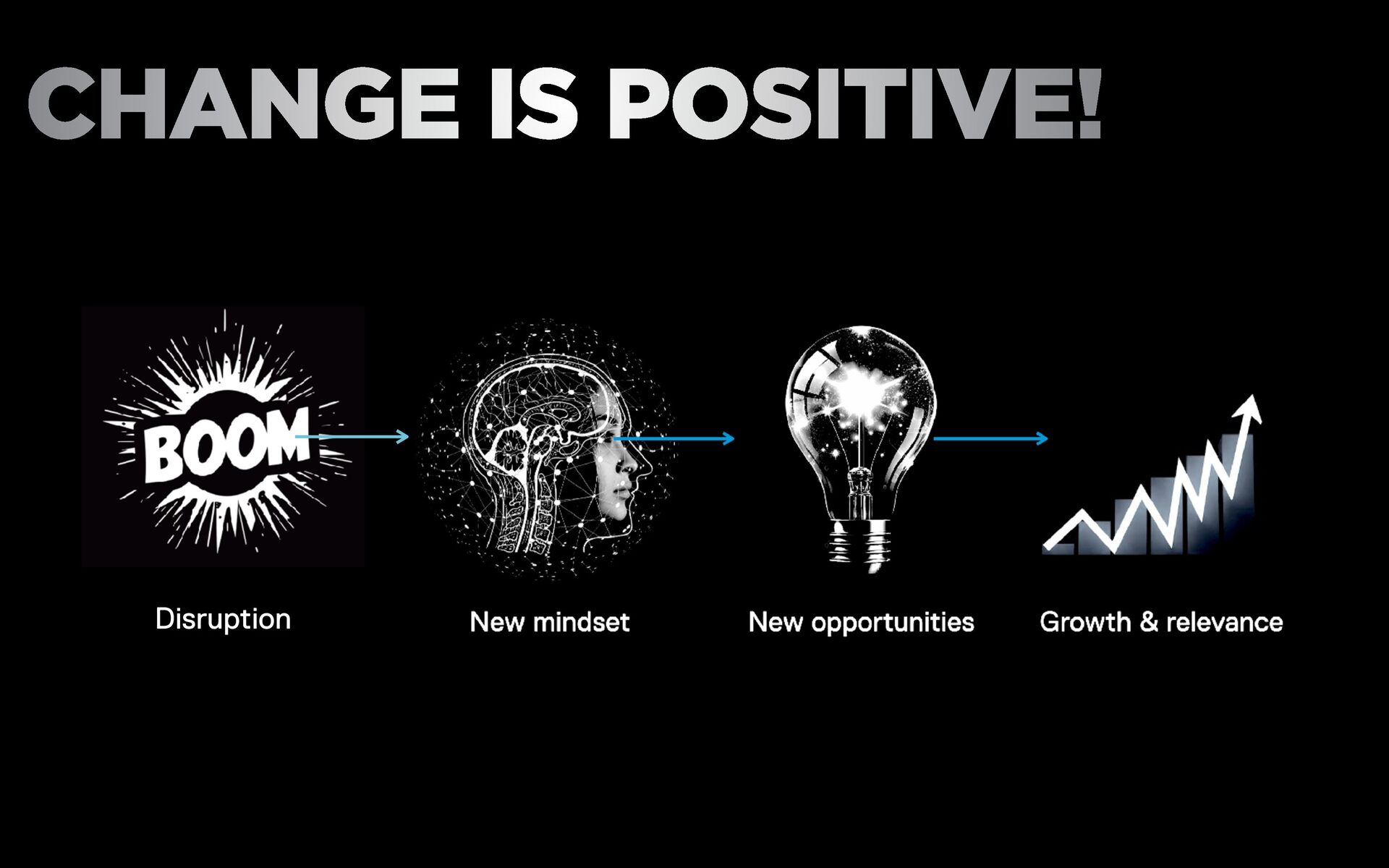 CHANGE IS POSITIVE!

BOOM

Disruption

New mindset

New opportunities

Growth & relevance